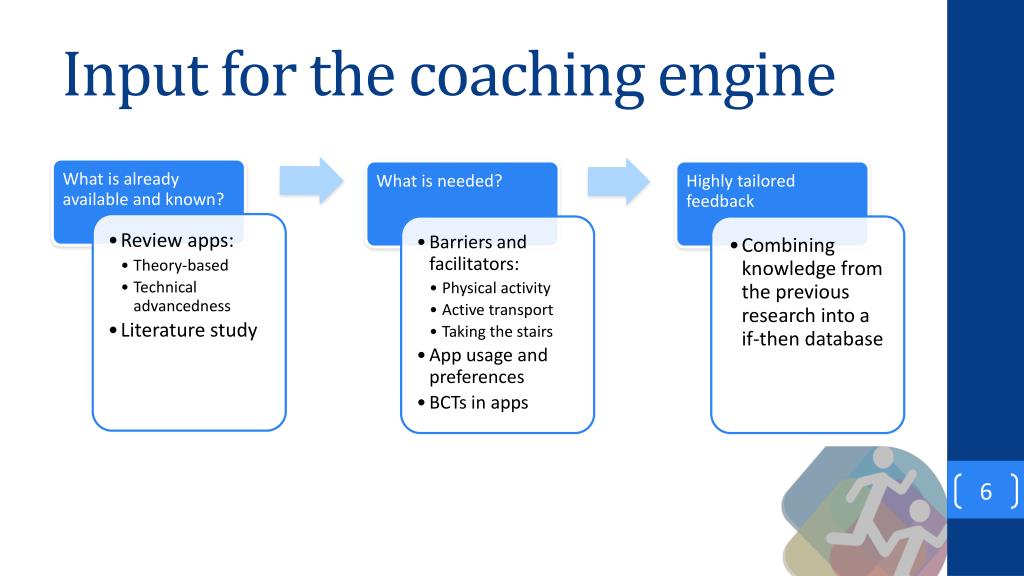 Input for the coaching engine

What is already available and known?

• Review apps:
  • Theory-based
  • Technical advancedness
• Literature study

What is needed?

• Barriers and facilitators:
  • Physical activity
  • Active transport
  • Taking the stairs
• App usage and preferences
• BCTs in apps

Highly tailored feedback

• Combining knowledge from the previous research into a if-then database

6